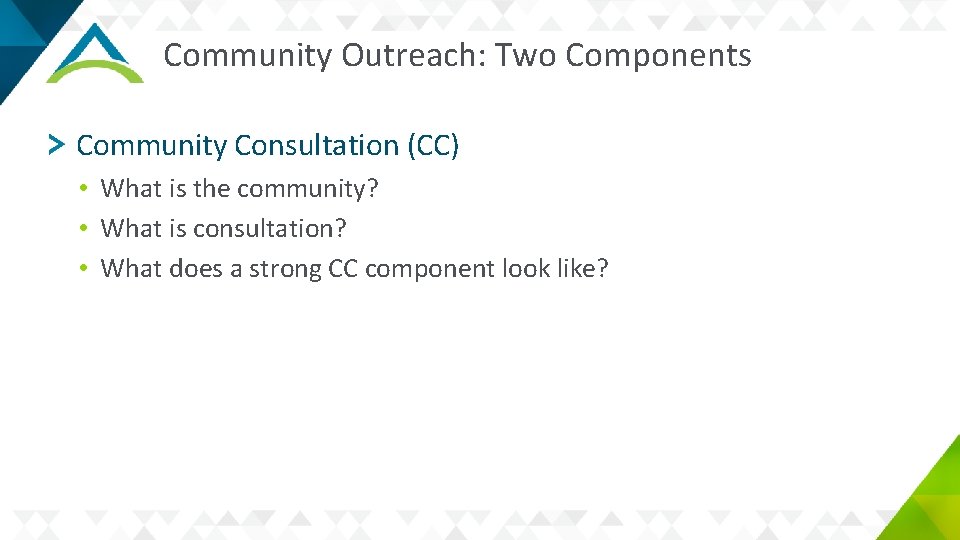 Community Outreach: Two Components

> Community Consultation (CC)
• What is the community?
• What is consultation?
• What does a strong CC component look like?